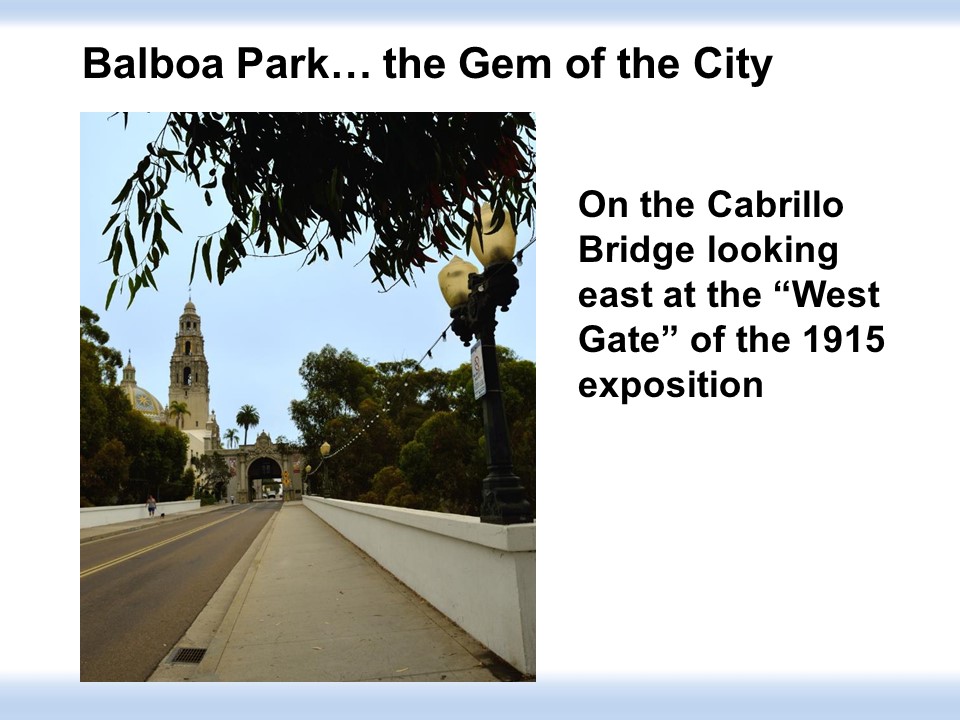 Balboa Park… the Gem of the City

On the Cabrillo Bridge looking east at the “West Gate” of the 1915 exposition